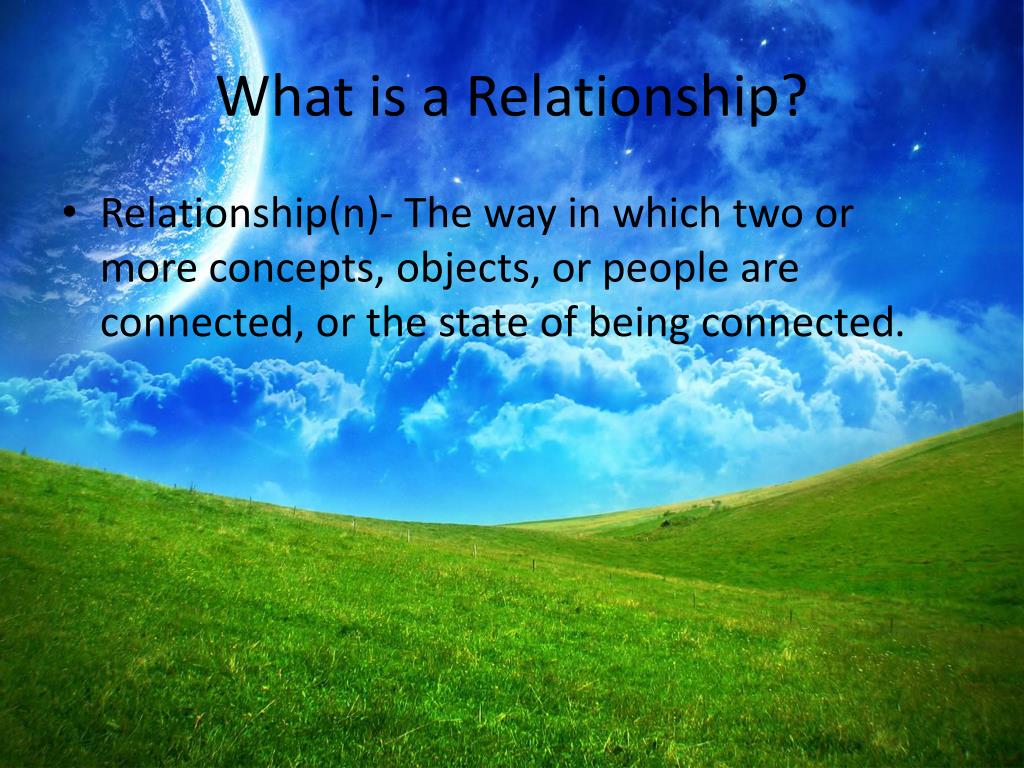 What is a Relationship?

• Relationship(n)- The way in which two or more concepts, objects, or people are connected, or the state of being connected.